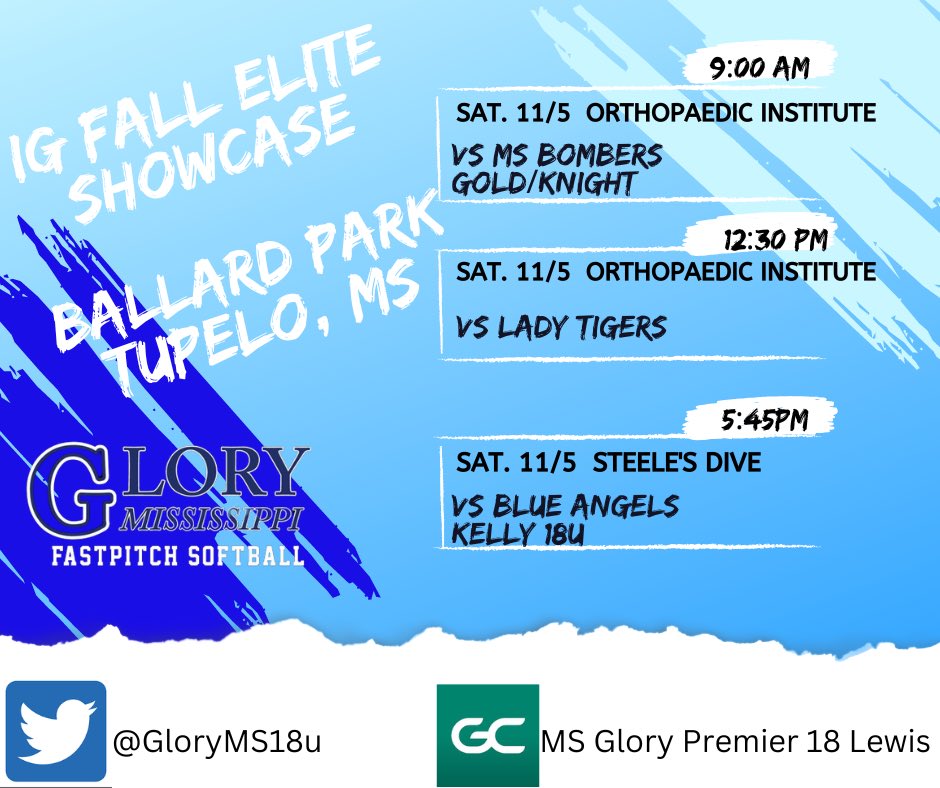 IG FALL ELITE SHOWCASE

BALLARD PARK TUPELO, MS

GLORY MISSISSIPPI FASTPITCH SOFTBALL

9:00 AM

SAT. 11/5 ORTHOPAEDIC INSTITUTE

VS MS BOMBERS GOLD/KNIGHT

12:30 PM

SAT. 11/5 ORTHOPAEDIC INSTITUTE

VS LADY TIGERS

5:45PM

SAT. 11/5 STEELE'S DIVE

VS BLUE ANGELS KELLY 18U

@GloryMS18u

GC MS Glory Premier 18 Lewis